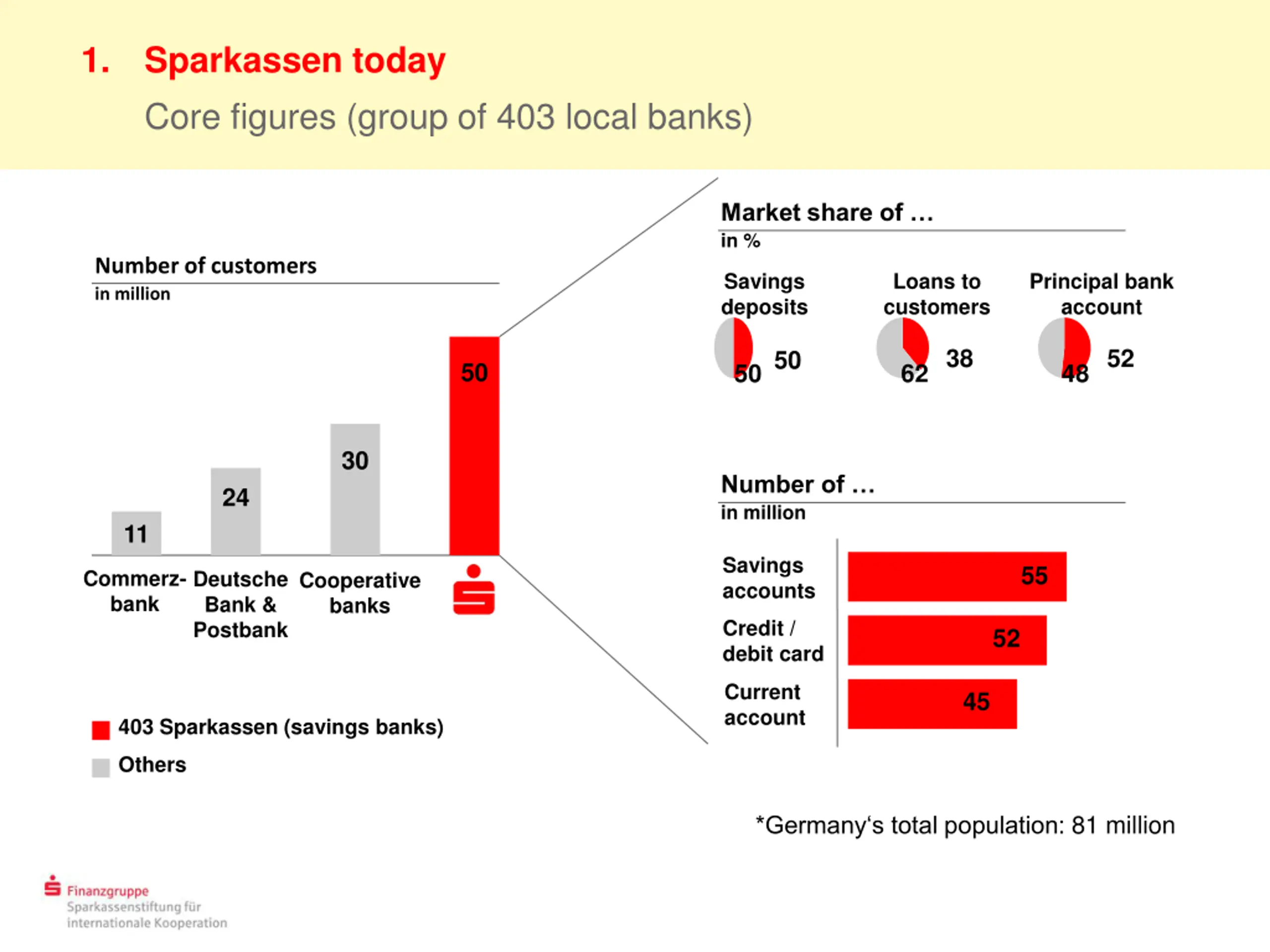 1. Sparkassen today
Core figures (group of 403 local banks)

Number of customers
in million

11
24
30
50

Commerz-bank
Deutsche Bank & Postbank
Cooperative banks

403 Sparkassen (savings banks)
Others

Market share of …
in %

Savings deposits
50
50

Loans to customers
62
38

Principal bank account
48
52

Number of …
in million

Savings accounts
55

Credit / debit card
52

Current account
45

*Germany‘s total population: 81 million

Finanzgruppe
Sparkassenstiftung für internationale Kooperation